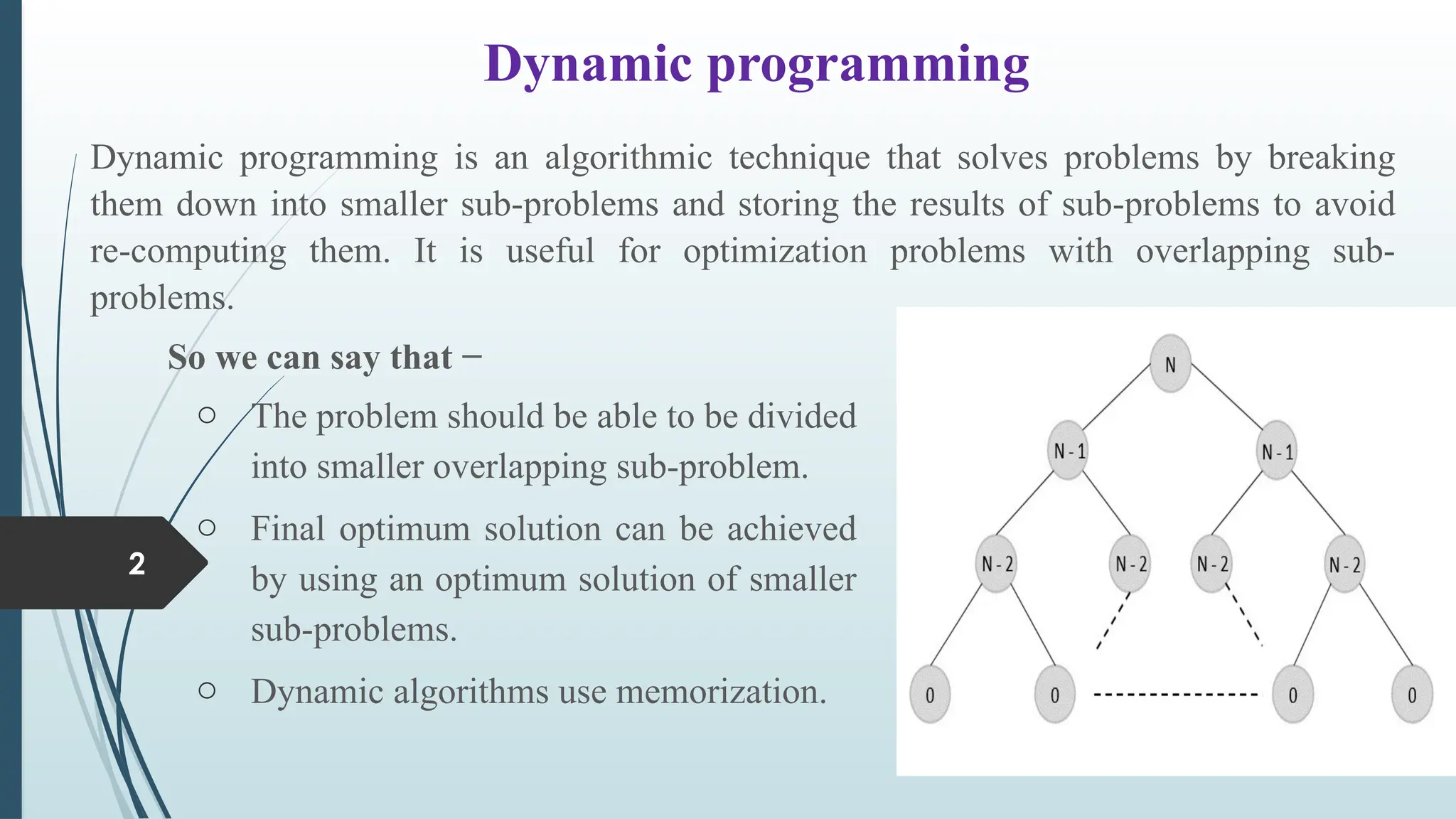 Dynamic programming

Dynamic programming is an algorithmic technique that solves problems by breaking them down into smaller sub-problems and storing the results of sub-problems to avoid re-computing them. It is useful for optimization problems with overlapping sub-problems.

So we can say that −

○ The problem should be able to be divided into smaller overlapping sub-problem.

○ Final optimum solution can be achieved by using an optimum solution of smaller sub-problems.

○ Dynamic algorithms use memorization.

2

N

N - 1

N - 1

N - 2

N - 2

N - 2

N - 2

0

0

0

0